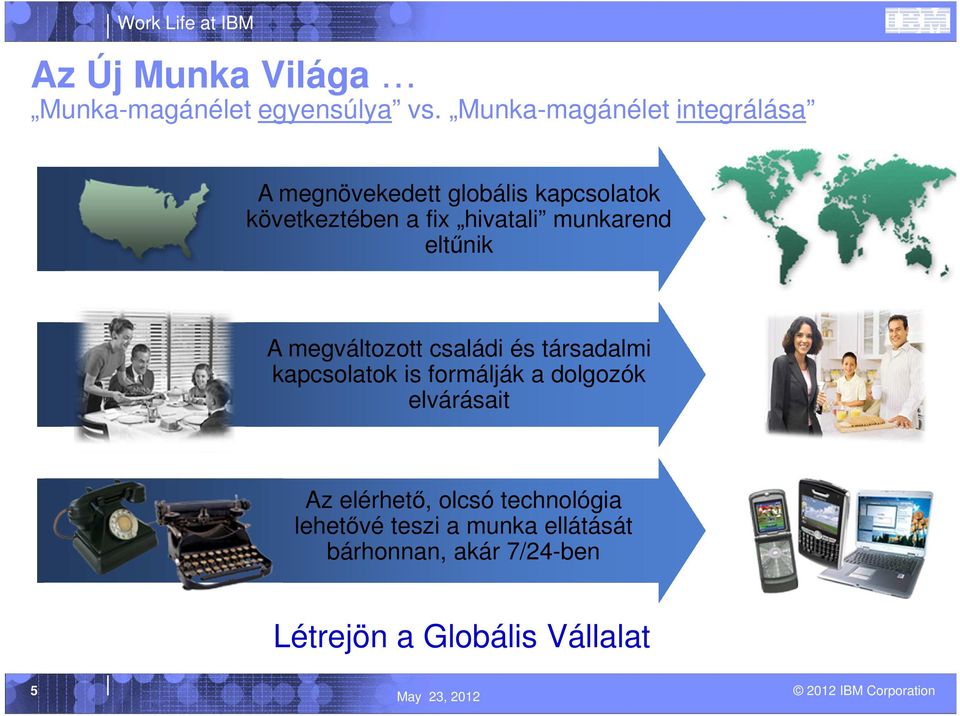 Work Life at IBM

IBM

Az Új Munka Világa …
„Munka-magánélet egyensúlya” vs. „Munka-magánélet integrálása”

A megnövekedett globális kapcsolatok következtében a fix „hivatali” munkarend eltűnik

A megváltozott családi és társadalmi kapcsolatok is formálják a dolgozók elvárásait

Az elérhető, olcsó technológia lehetővé teszi a munka ellátását bárhonnan, akár 7/24-ben

Létrejön a Globális Vállalat

5

May 23, 2012

© 2012 IBM Corporation